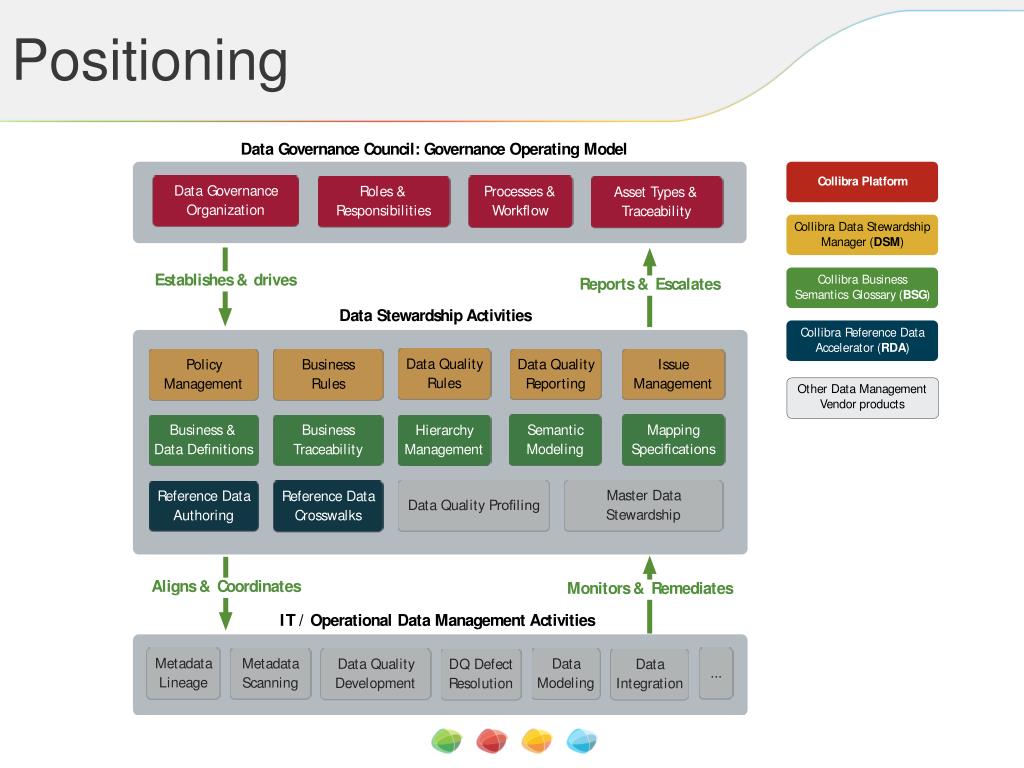 Positioning

Data Governance Council: Governance Operating Model

Data Governance Organization

Roles & Responsibilities

Processes & Workflow

Asset Types & Traceability

Establishes & drives

Reports & Escalates

Data Stewardship Activities

Policy Management

Business Rules

Data Quality Rules

Data Quality Reporting

Issue Management

Business & Data Definitions

Business Traceability

Hierarchy Management

Semantic Modeling

Mapping Specifications

Reference Data Authoring

Reference Data Crosswalks

Data Quality Profiling

Master Data Stewardship

Aligns & Coordinates

Monitors & Remediates

IT / Operational Data Management Activities

Metadata Lineage

Metadata Scanning

Data Quality Development

DQ Defect Resolution

Data Modeling

Data Integration

...

Collibra Platform

Collibra Data Stewardship Manager (DSM)

Collibra Business Semantics Glossary (BSG)

Collibra Reference Data Accelerator (RDA)

Other Data Management Vendor products